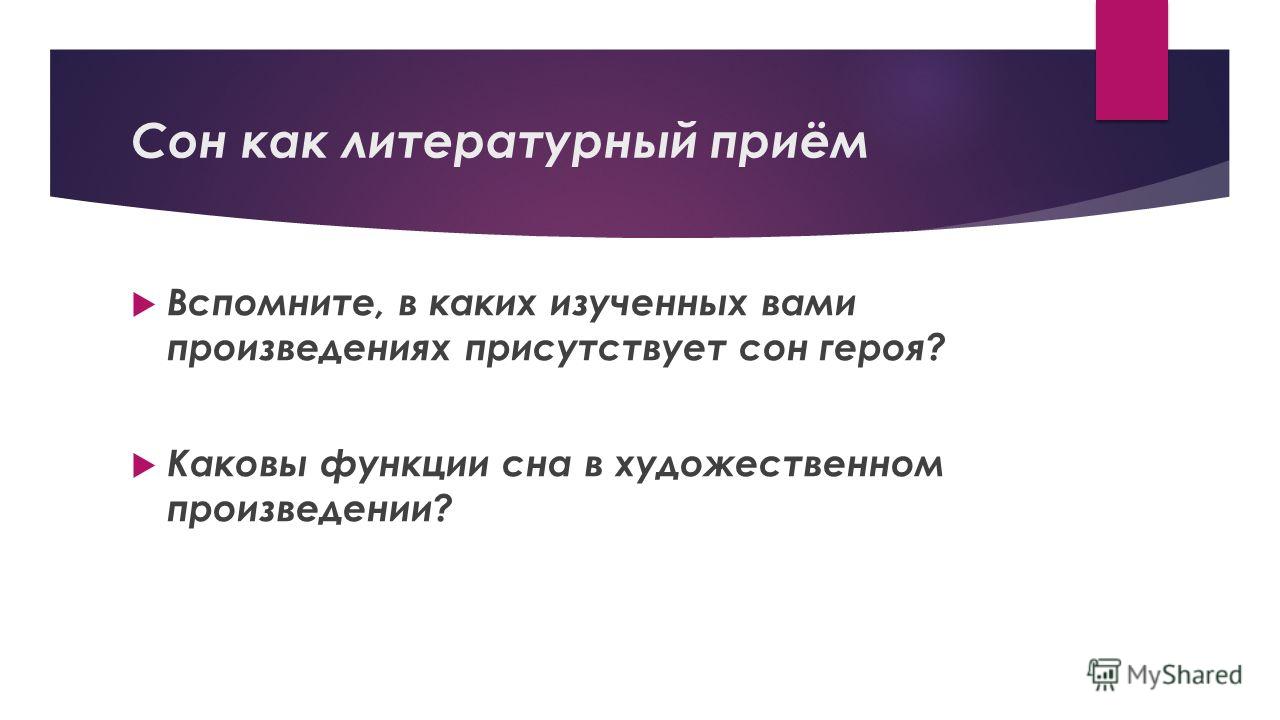 Сон как литературный приём

Вспомните, в каких изученных вами произведениях присутствует сон героя?

Каковы функции сна в художественном произведении?

MyShared